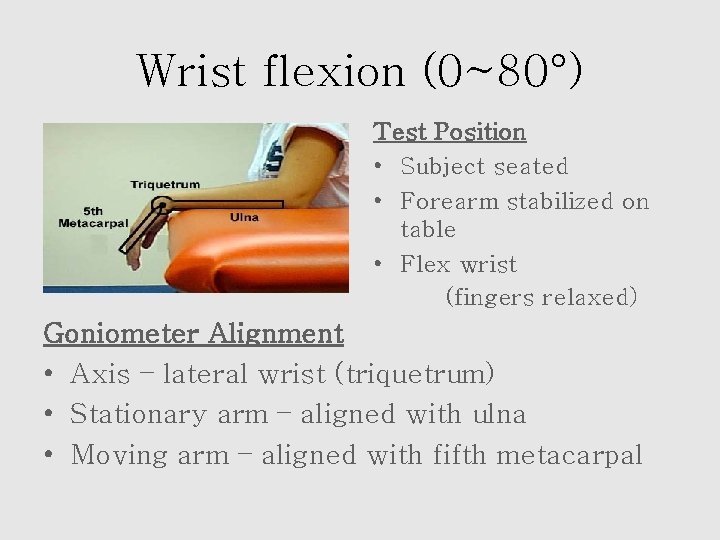 Wrist flexion (0~80°)

Triquetrum
5th Metacarpal
Ulna

Test Position
• Subject seated
• Forearm stabilized on table
• Flex wrist
(fingers relaxed)

Goniometer Alignment
• Axis – lateral wrist (triquetrum)
• Stationary arm – aligned with ulna
• Moving arm – aligned with fifth metacarpal